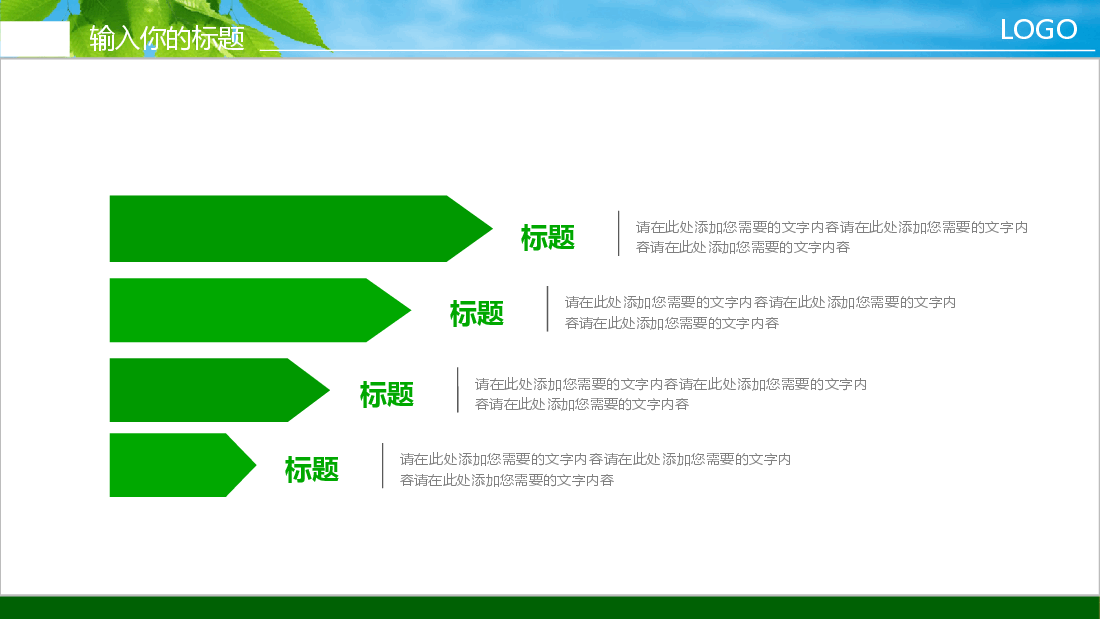 输入你的标题

LOGO

标题

请在此处添加您需要的文字内容请在此处添加您需要的文字内容请在此处添加您需要的文字内容

标题

请在此处添加您需要的文字内容请在此处添加您需要的文字内容请在此处添加您需要的文字内容

标题

请在此处添加您需要的文字内容请在此处添加您需要的文字内容请在此处添加您需要的文字内容

标题

请在此处添加您需要的文字内容请在此处添加您需要的文字内容请在此处添加您需要的文字内容